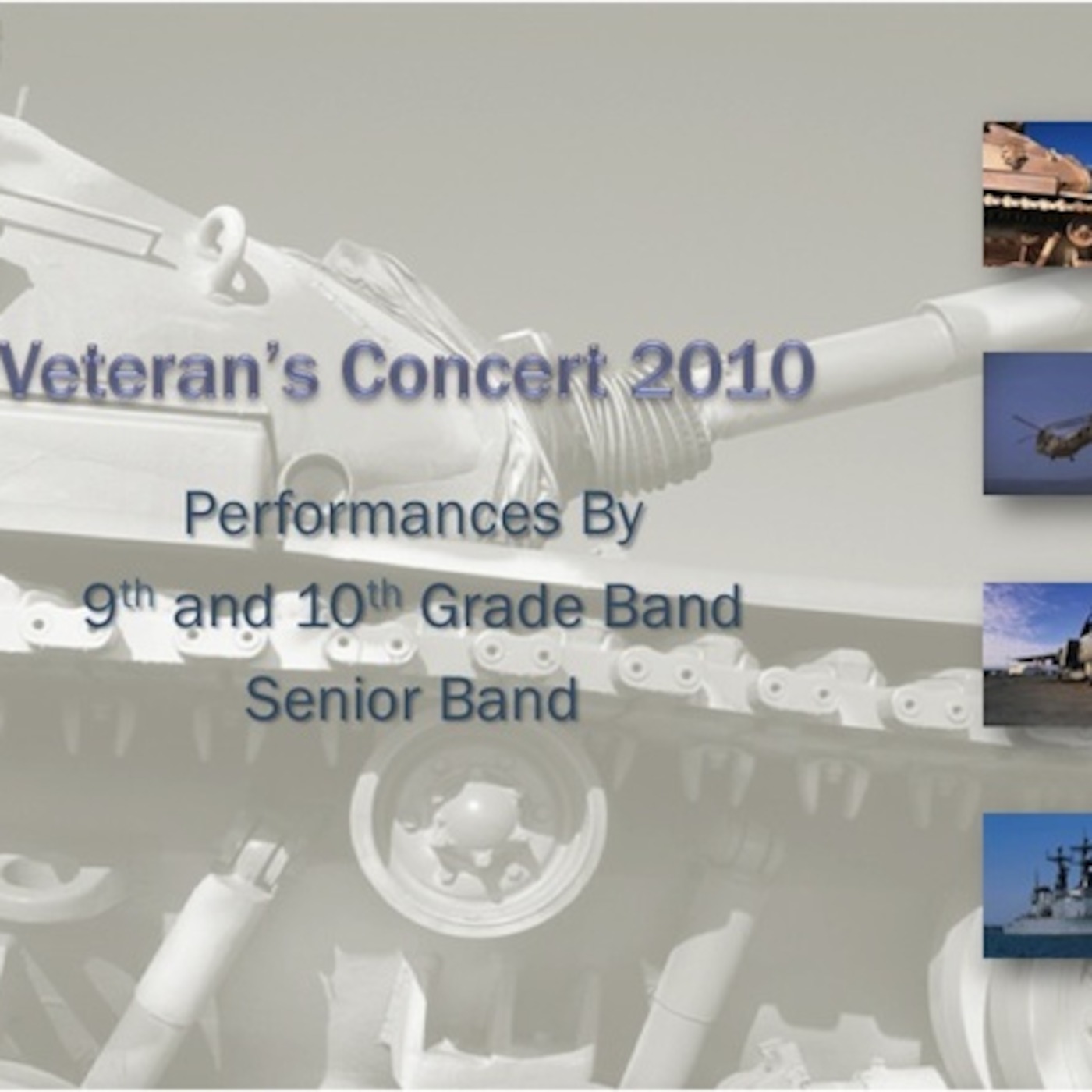 Veteran's Concert 2010

Performances By
9th and 10th Grade Band
Senior Band